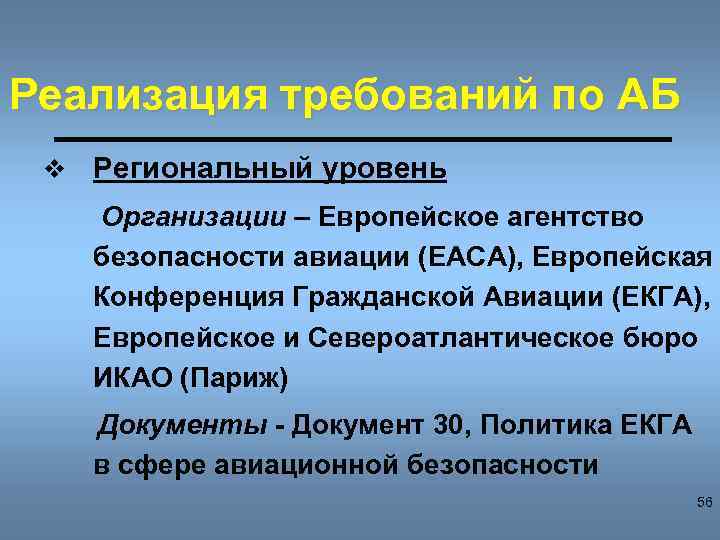 Реализация требований по АБ

❖ Региональный уровень

Организации – Европейское агентство безопасности авиации (ЕАСА), Европейская Конференция Гражданской Авиации (ЕКГА), Европейское и Североатлантическое бюро ИКАО (Париж)

Документы - Документ 30, Политика ЕКГА в сфере авиационной безопасности

56